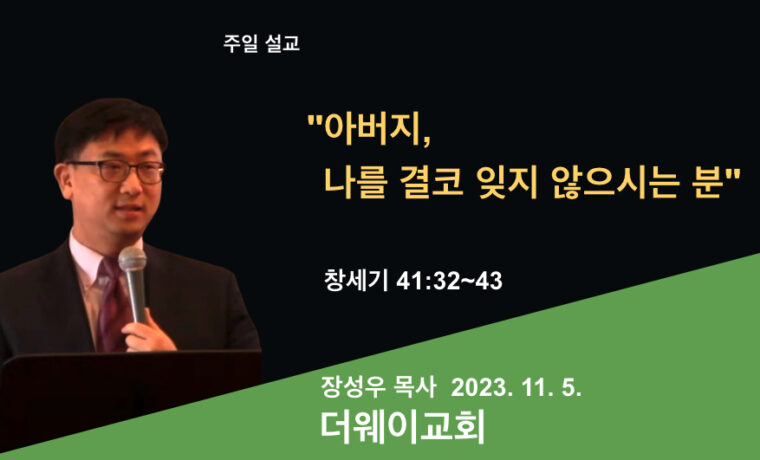 주일 설교

"아버지,
나를 결코 잊지 않으시는 분"

창세기 41:32~43

장성우 목사 2023. 11. 5.
더웨이교회